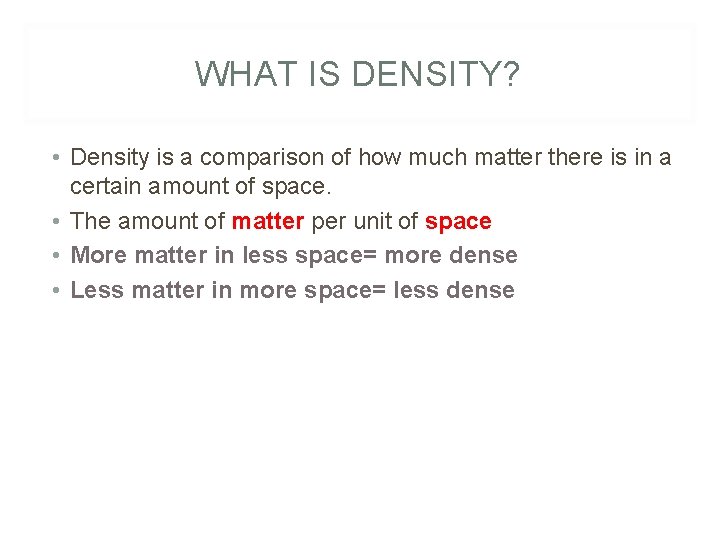 WHAT IS DENSITY?

• Density is a comparison of how much matter there is in a certain amount of space.
• The amount of matter per unit of space
• More matter in less space= more dense
• Less matter in more space= less dense